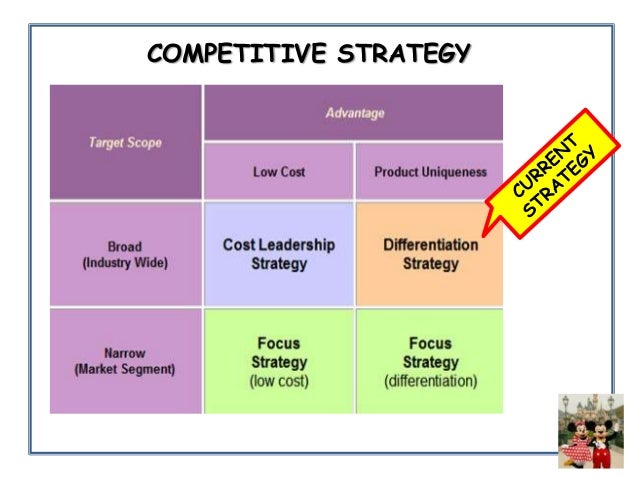 COMPETITIVE STRATEGY

| Target Scope | Advantage | |
|---|---|---|
| | Low Cost | Product Uniqueness |
| Broad (Industry Wide) | Cost Leadership Strategy | Differentiation Strategy |
| Narrow (Market Segment) | Focus Strategy (low cost) | Focus Strategy (differentiation) |

CURRENT STRATEGY